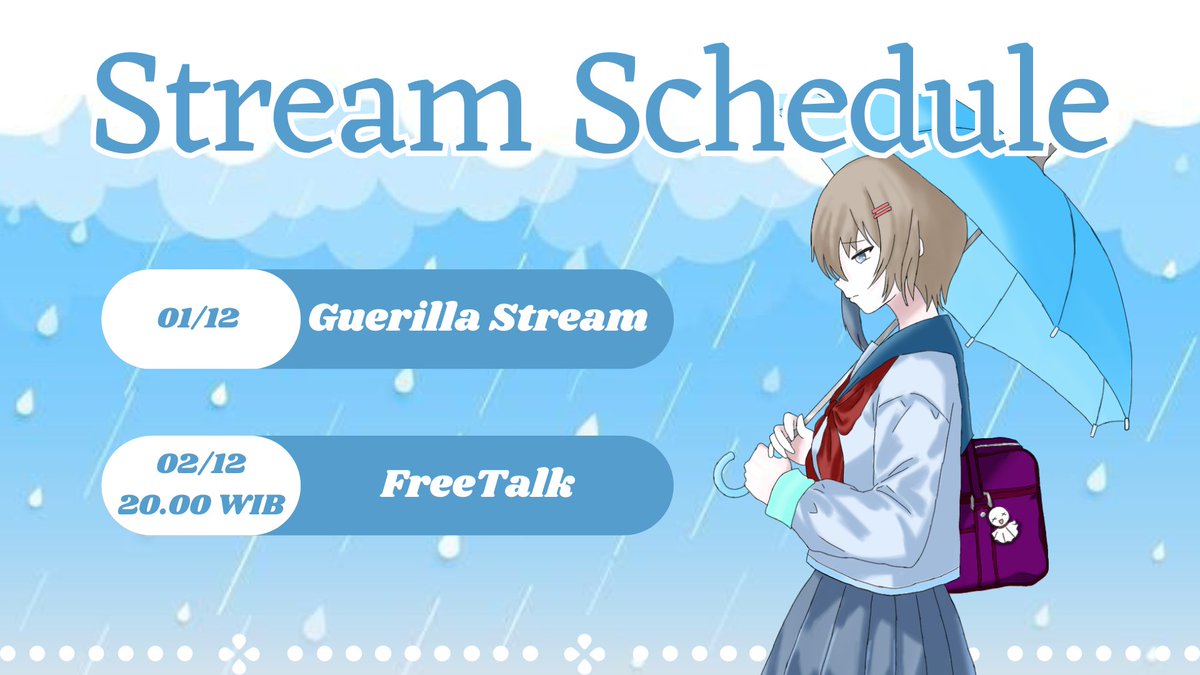 Stream Schedule

01/12 Guerilla Stream

02/12
20.00 WIB FreeTalk